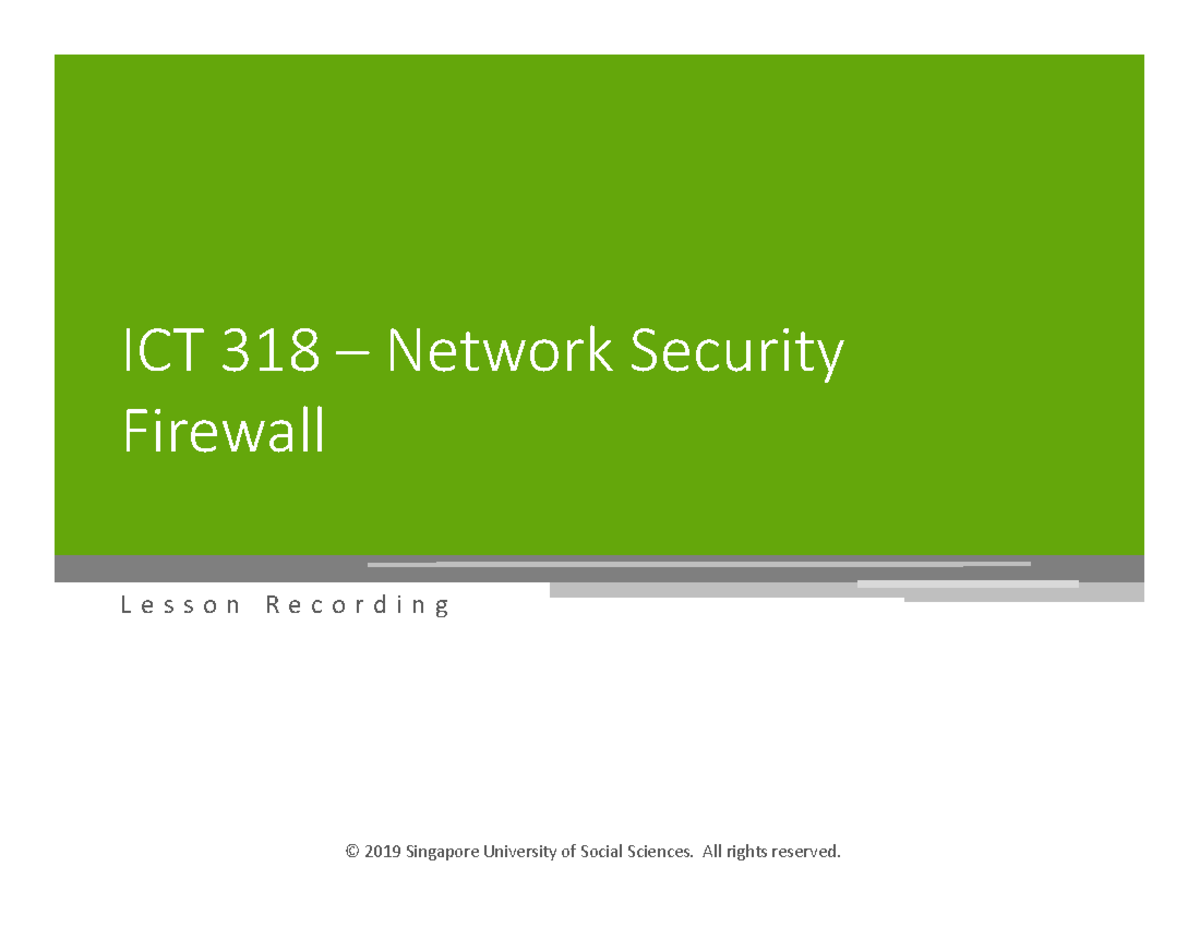 ICT 318 – Network Security
Firewall

Lesson Recording

© 2019 Singapore University of Social Sciences. All rights reserved.